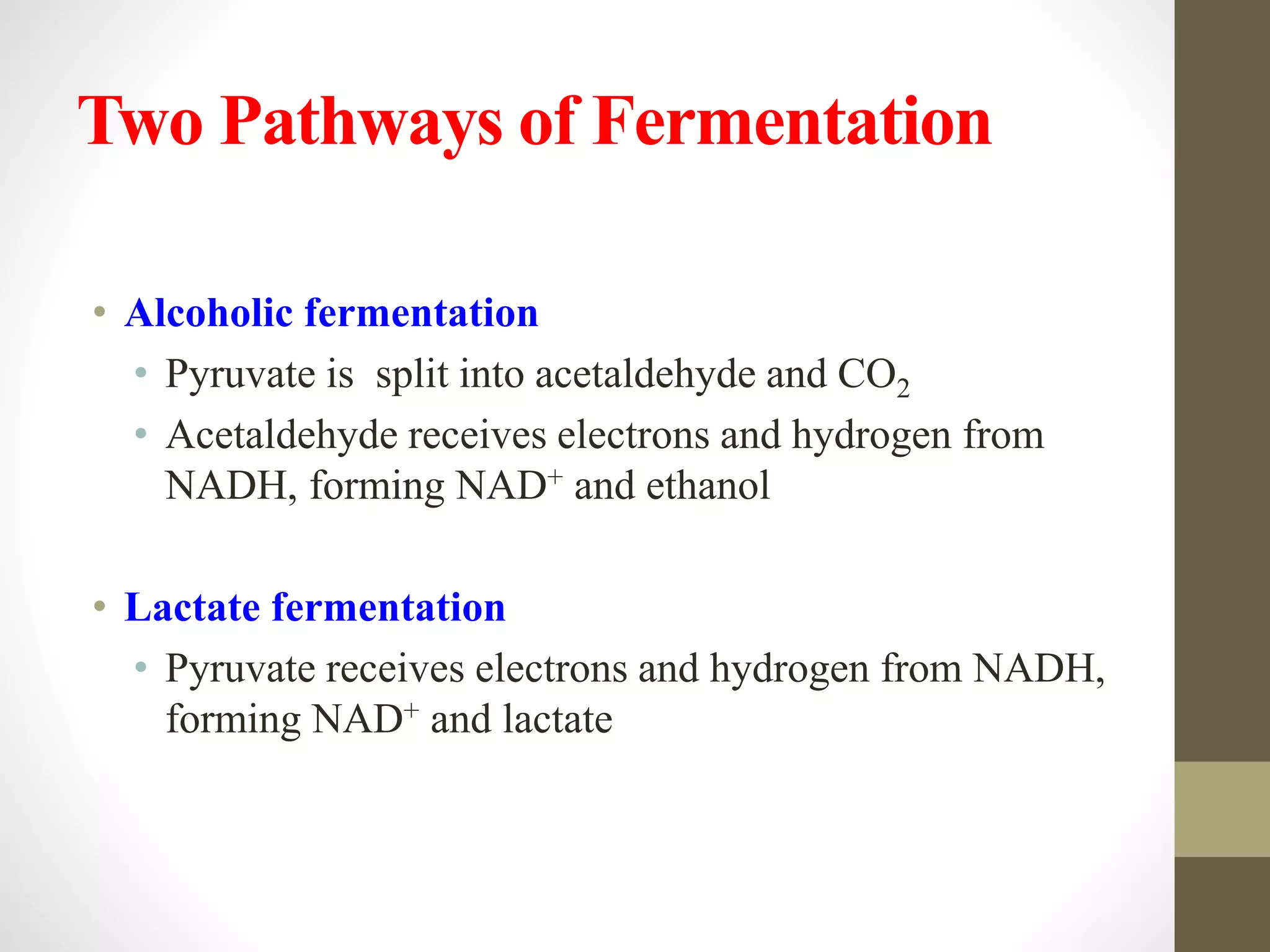 Two Pathways of Fermentation

• Alcoholic fermentation
  • Pyruvate is  split into acetaldehyde and $CO_2$
  • Acetaldehyde receives electrons and hydrogen from NADH, forming $NAD^+$ and ethanol

• Lactate fermentation
  • Pyruvate receives electrons and hydrogen from NADH, forming $NAD^+$ and lactate